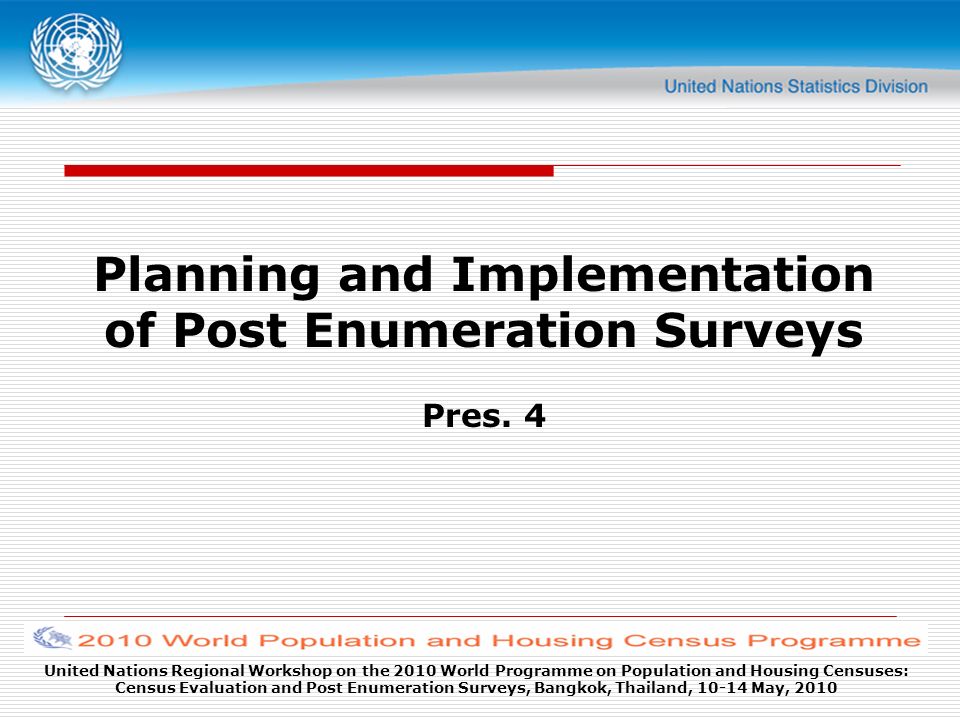 United Nations Statistics Division

Planning and Implementation of Post Enumeration Surveys

Pres. 4

2010 World Population and Housing Census Programme

United Nations Regional Workshop on the 2010 World Programme on Population and Housing Censuses: Census Evaluation and Post Enumeration Surveys, Bangkok, Thailand, 10-14 May, 2010